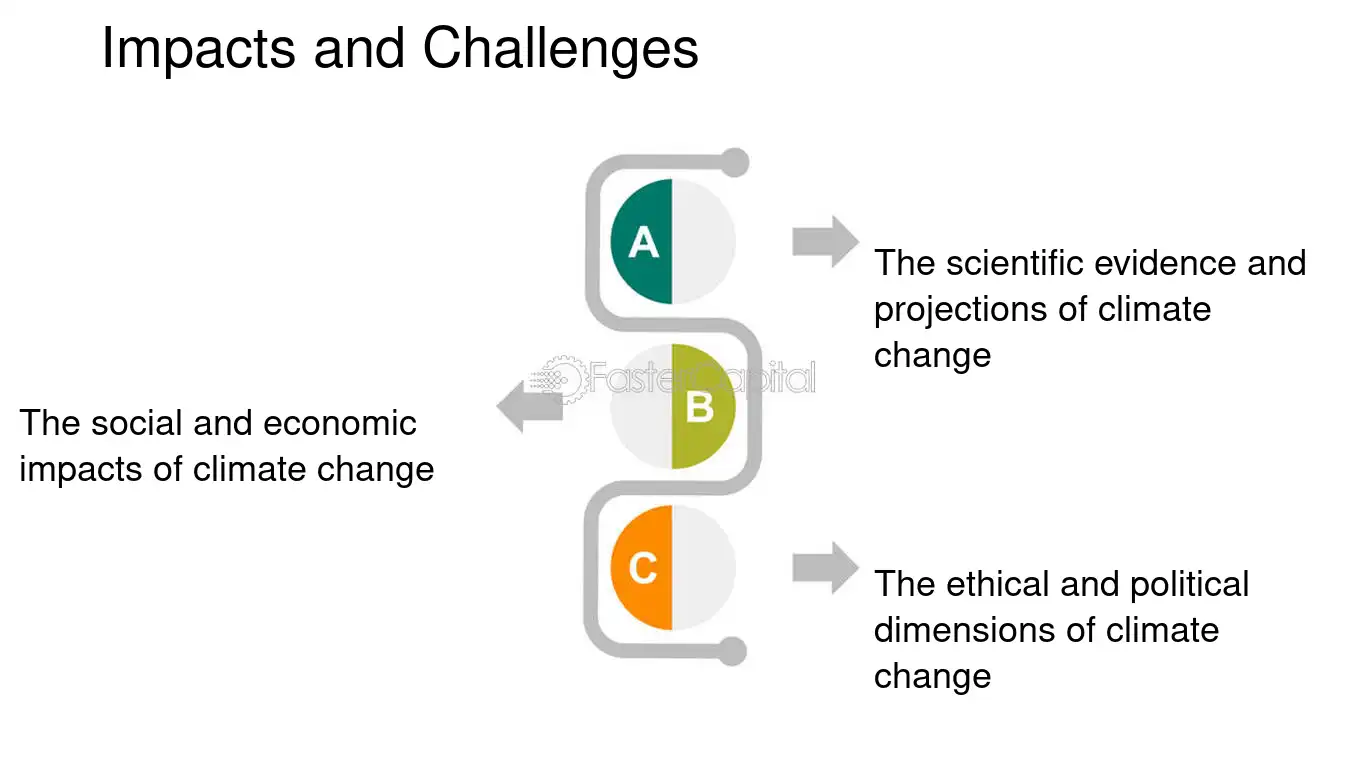 Impacts and Challenges

A

The scientific evidence and projections of climate change

B

The social and economic impacts of climate change

C

The ethical and political dimensions of climate change

FasterCapital